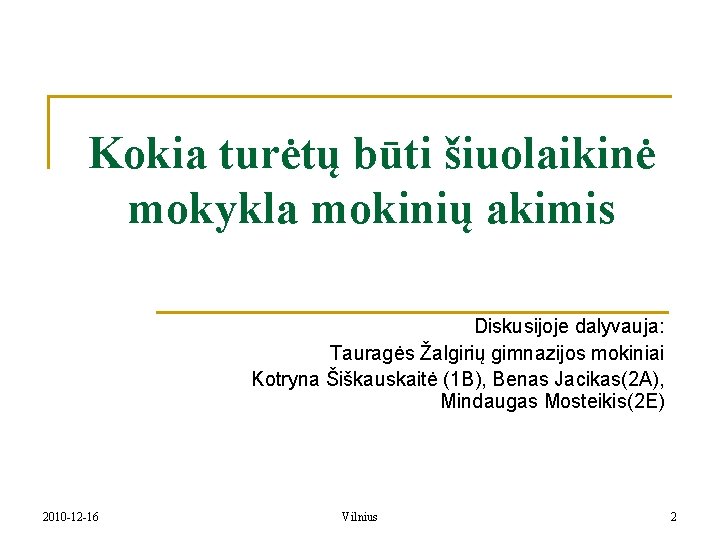 Kokia turėtų būti šiuolaikinė mokykla mokinių akimis

Diskusijoje dalyvauja:
Tauragės Žalgirių gimnazijos mokiniai
Kotryna Šiškauskaitė (1B), Benas Jacikas(2A), Mindaugas Mosteikis(2E)

2010-12-16
Vilnius
2